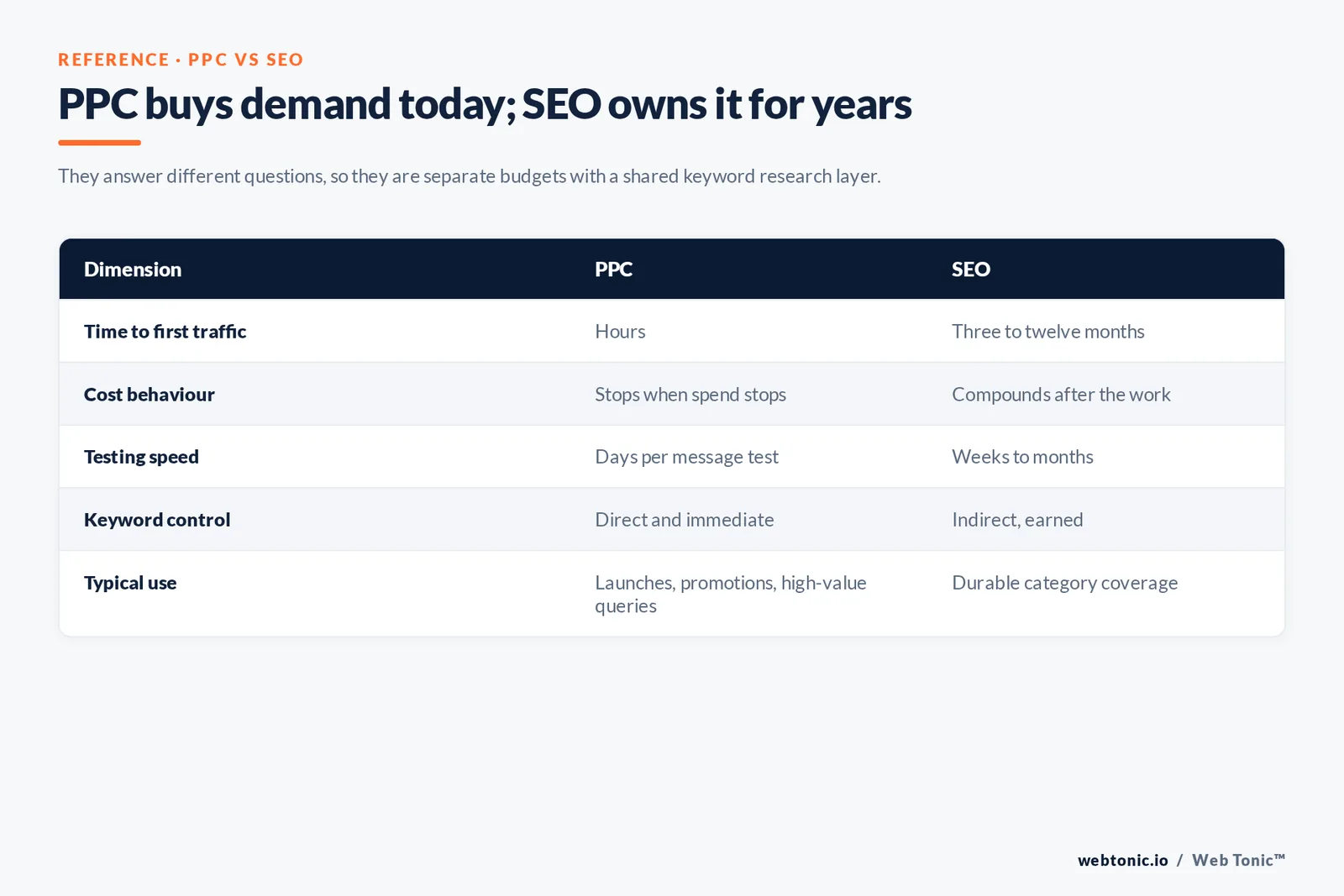 REFERENCE · PPC VS SEO

PPC buys demand today; SEO owns it for years

They answer different questions, so they are separate budgets with a shared keyword research layer.

| Dimension | PPC | SEO |
|---|---|---|
| Time to first traffic | Hours | Three to twelve months |
| Cost behaviour | Stops when spend stops | Compounds after the work |
| Testing speed | Days per message test | Weeks to months |
| Keyword control | Direct and immediate | Indirect, earned |
| Typical use | Launches, promotions, high-value queries | Durable category coverage |

webtonic.io / Web Tonic™